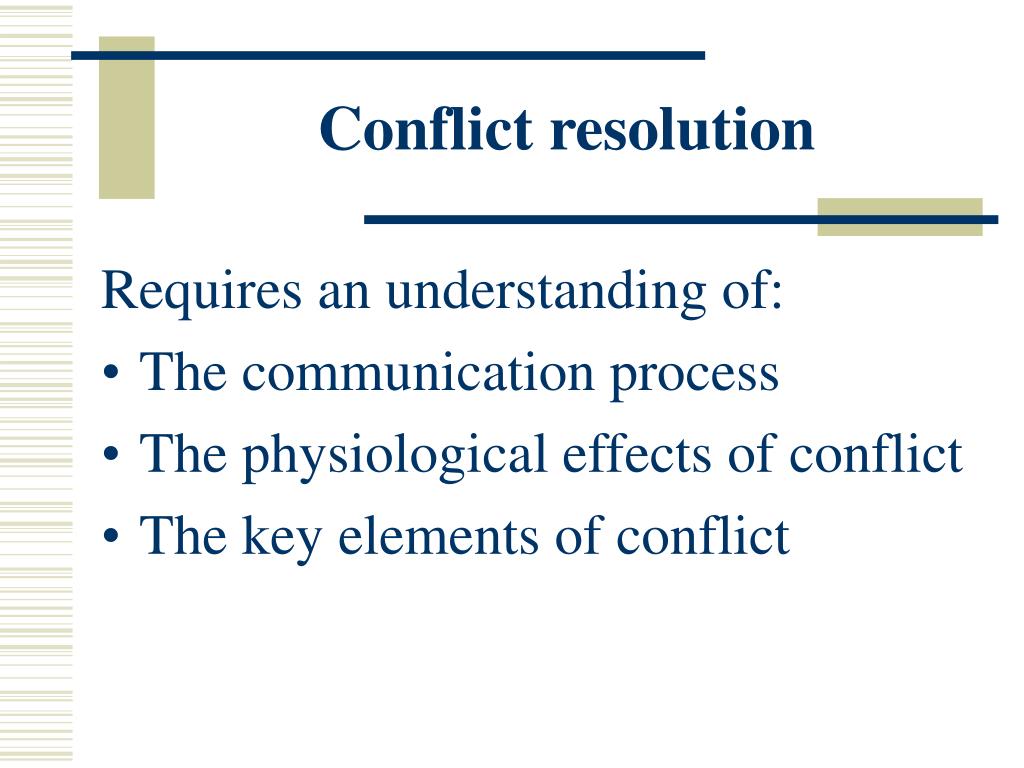 Conflict resolution

Requires an understanding of:

• The communication process
• The physiological effects of conflict
• The key elements of conflict